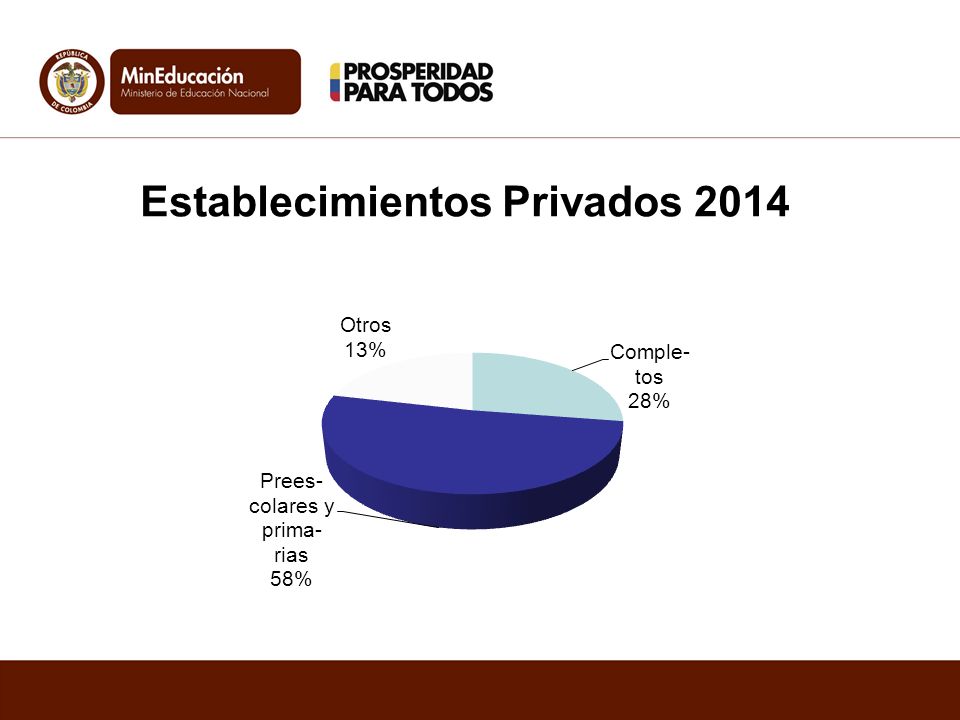 REPÚBLICA DE COLOMBIA

MinEducación
Ministerio de Educación Nacional

PROSPERIDAD PARA TODOS

Establecimientos Privados 2014

Otros 13%

Completos 28%

Preescolares y primarias 58%